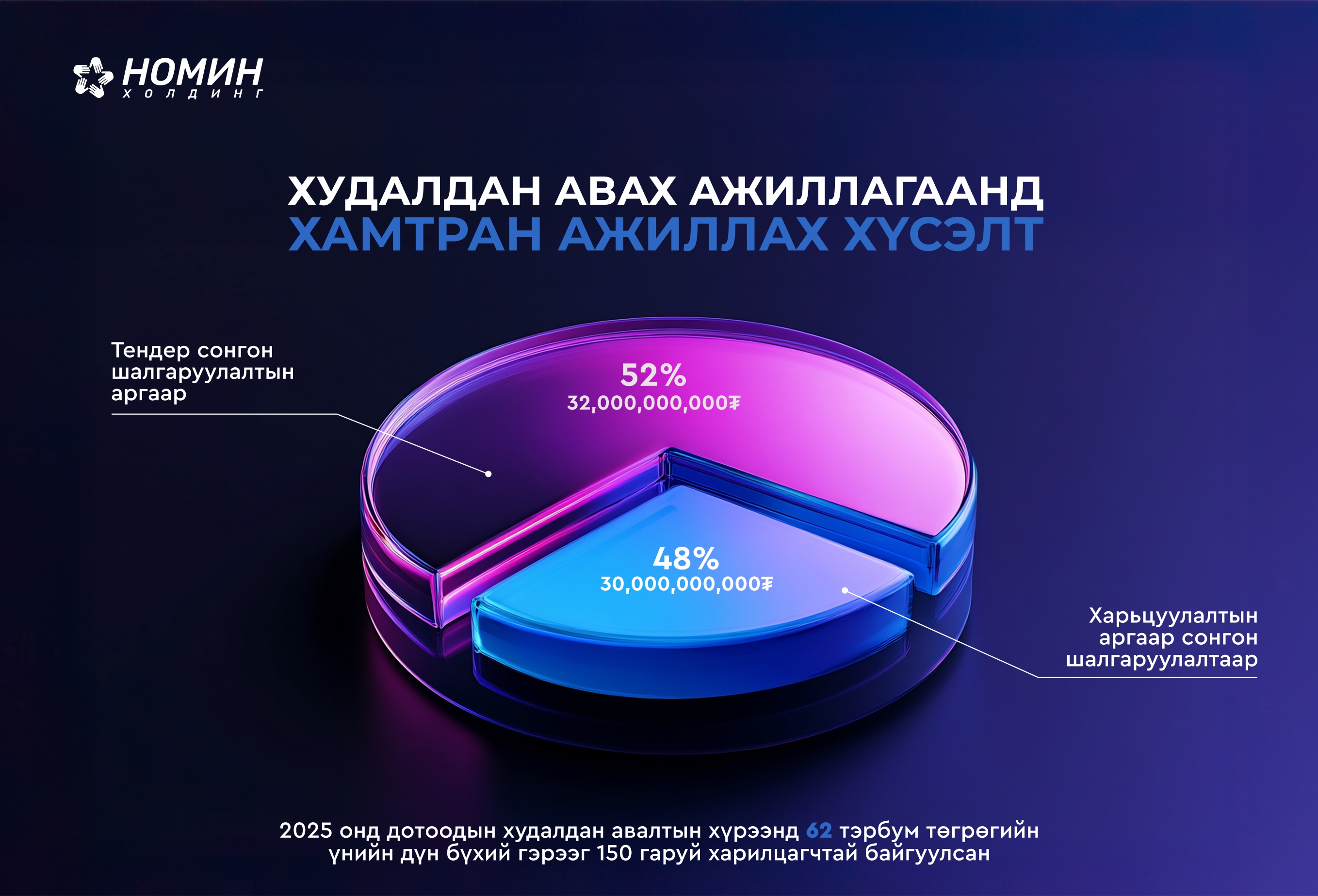 НОМИН
ХОЛДИНГ

ХУДАЛДАН АВАХ АЖИЛЛАГААНД
ХАМТРАН АЖИЛЛАХ ХҮСЭЛТ

Тендер сонгон шалгаруулалтын аргаар

52%
32,000,000,000₮

48%
30,000,000,000₮

Харьцуулалтын аргаар сонгон шалгаруулалтаар

2025 онд дотоодын худалдан авалтын хүрээнд 62 тэрбум төгрөгийн үнийн дүн бүхий гэрээг 150 гаруй харилцагчтай байгуулсан